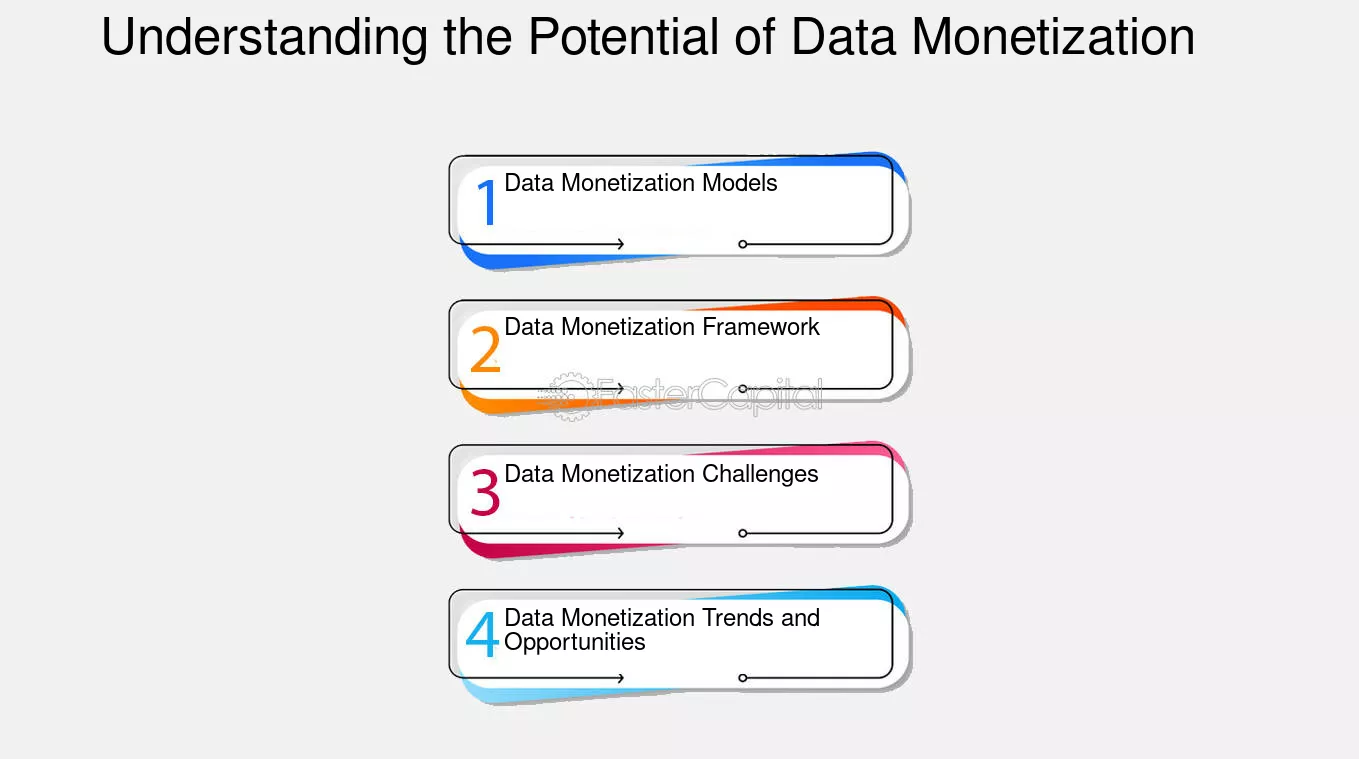 Understanding the Potential of Data Monetization

1 Data Monetization Models

2 Data Monetization Framework

FasterCapital

3 Data Monetization Challenges

4 Data Monetization Trends and Opportunities